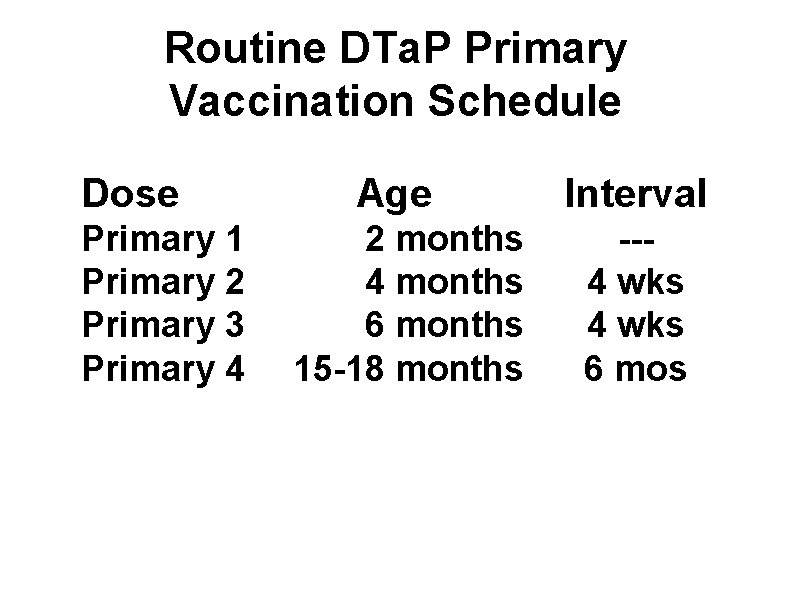 Routine DTaP Primary Vaccination Schedule

| Dose | Age | Interval |
|---|---|---|
| Primary 1 | 2 months | --- |
| Primary 2 | 4 months | 4 wks |
| Primary 3 | 6 months | 4 wks |
| Primary 4 | 15-18 months | 6 mos |